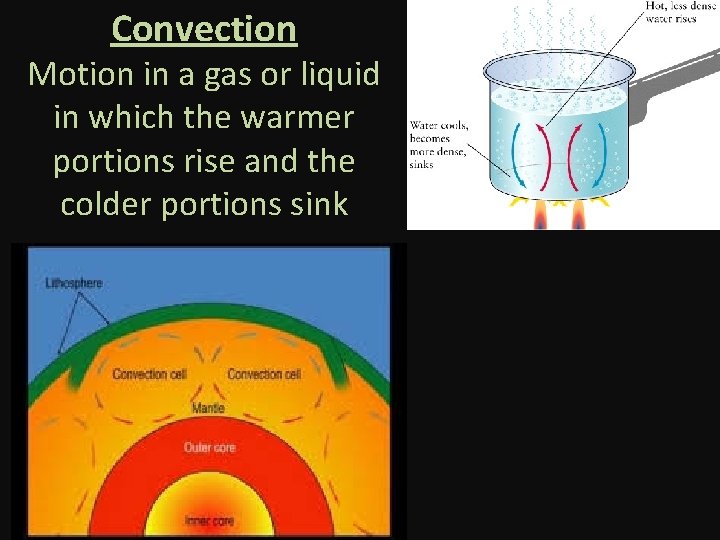 Convection
Motion in a gas or liquid in which the warmer portions rise and the colder portions sink

Hot, less dense water rises

Water cools, becomes more dense, sinks

Lithosphere

Convection cell

Convection cell

Mantle

Outer core

Inner core